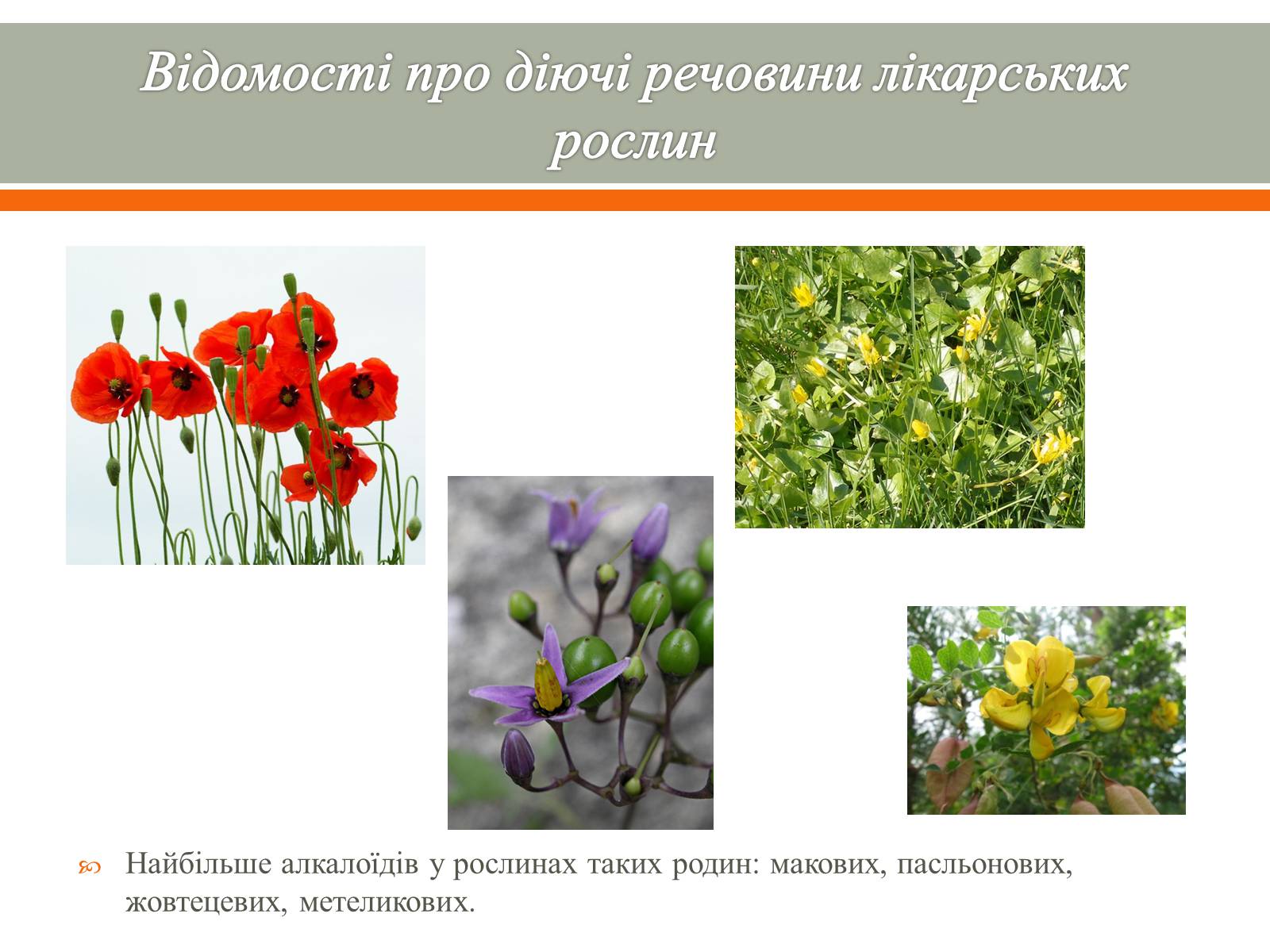 Відомості про діючі речовини лікарських рослин

Найбільше алкалоїдів у рослинах таких родин: макових, пасльонових, жовтецевих, метеликових.